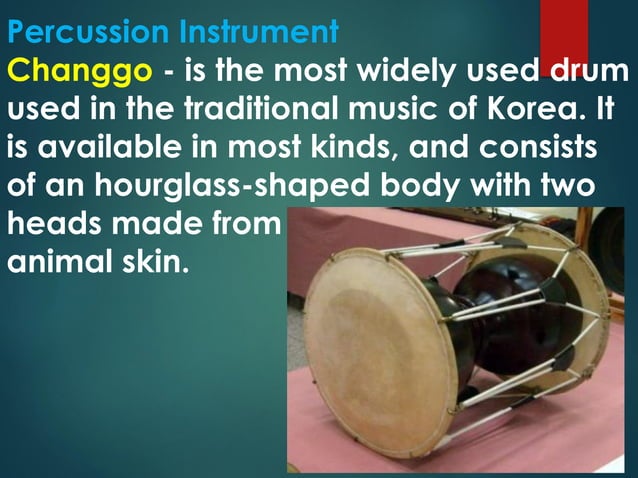 Percussion Instrument

Changgo - is the most widely used drum used in the traditional music of Korea. It is available in most kinds, and consists of an hourglass-shaped body with two heads made from animal skin.